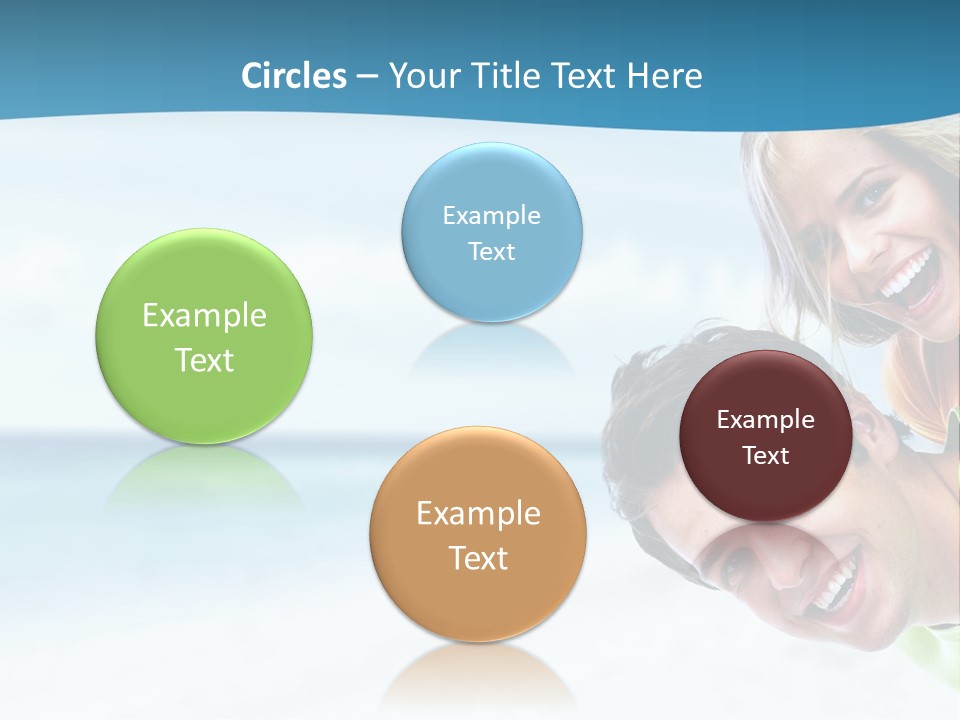 Circles – Your Title Text Here

Example Text

Example Text

Example Text

Example Text